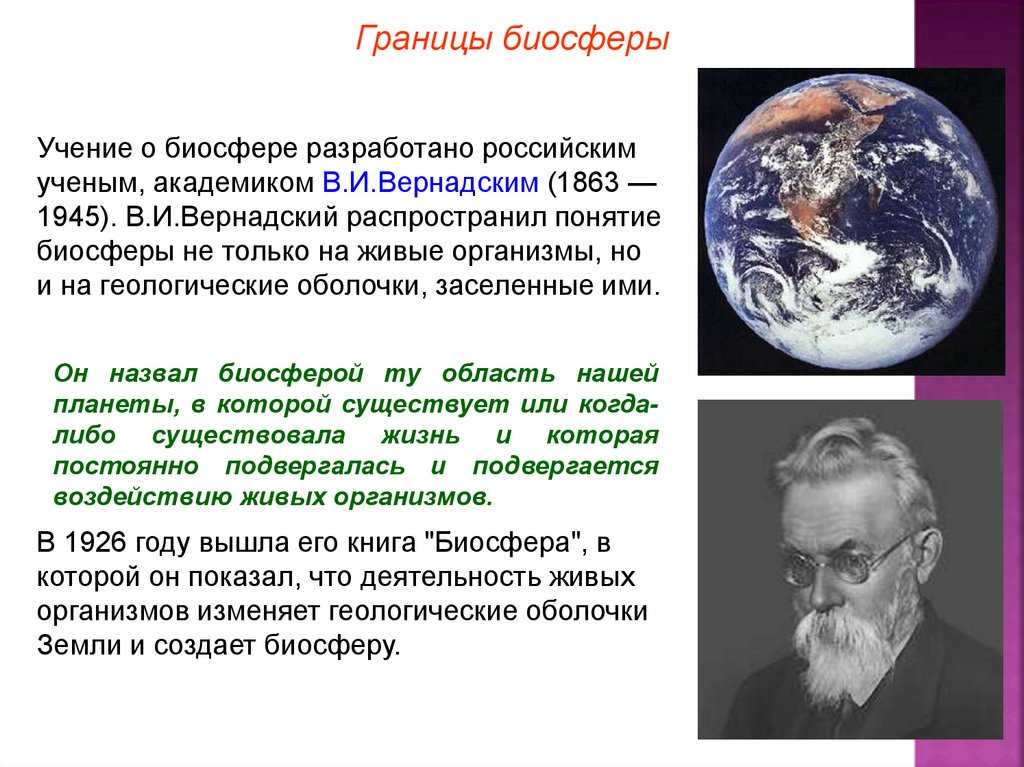 Границы биосферы

Учение о биосфере разработано российским ученым, академиком В.И.Вернадским (1863 — 1945). В.И.Вернадский распространил понятие биосферы не только на живые организмы, но и на геологические оболочки, заселенные ими.

Он назвал биосферой ту область нашей планеты, в которой существует или когда-либо существовала жизнь и которая постоянно подвергалась и подвергается воздействию живых организмов.

В 1926 году вышла его книга "Биосфера", в которой он показал, что деятельность живых организмов изменяет геологические оболочки Земли и создает биосферу.